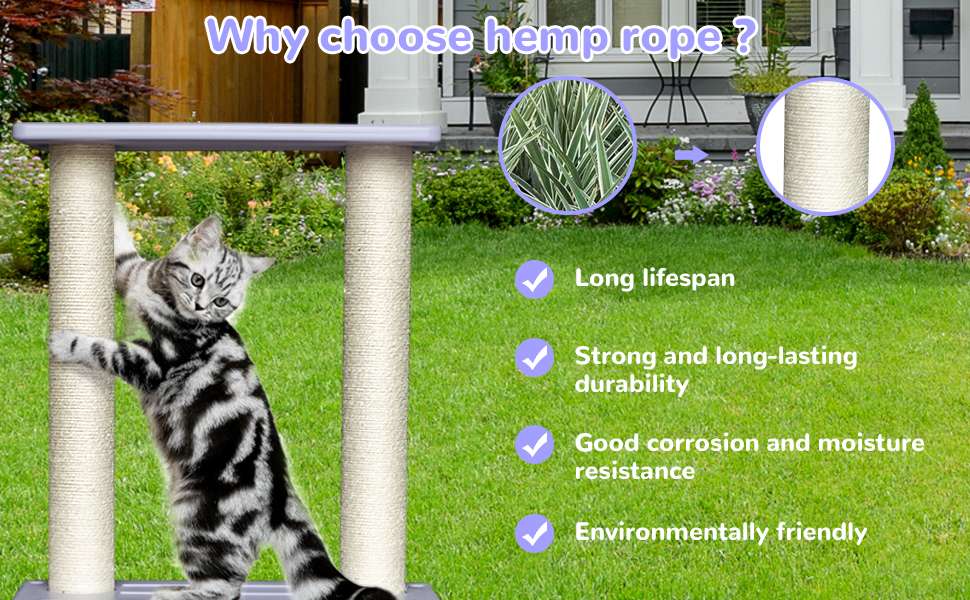 Why choose hemp rope ?

Long lifespan

Strong and long-lasting durability

Good corrosion and moisture resistance

Environmentally friendly